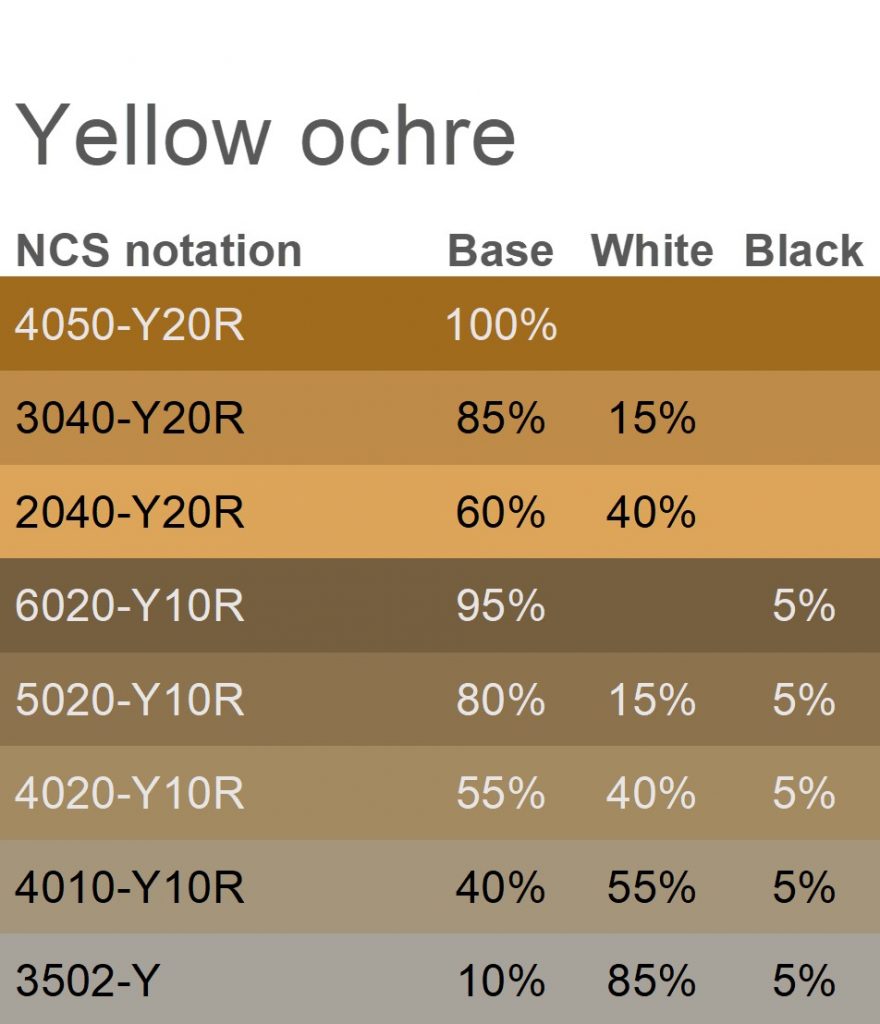 Yellow ochre

| NCS notation | Base | White | Black |
|---|---|---|---|
| 4050-Y20R | 100% | | |
| 3040-Y20R | 85% | 15% | |
| 2040-Y20R | 60% | 40% | |
| 6020-Y10R | 95% | | 5% |
| 5020-Y10R | 80% | 15% | 5% |
| 4020-Y10R | 55% | 40% | 5% |
| 4010-Y10R | 40% | 55% | 5% |
| 3502-Y | 10% | 85% | 5% |